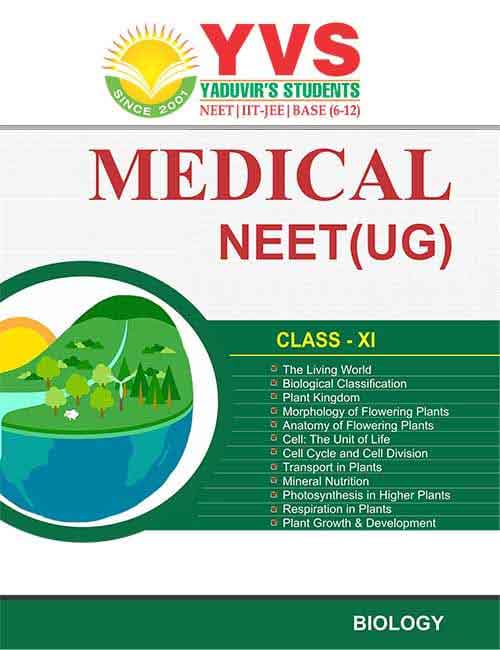 SINCE 2001
YVS
YADUVIR'S STUDENTS
NEET | IIT-JEE | BASE (6-12)

MEDICAL
NEET(UG)

CLASS - XI

The Living World
Biological Classification
Plant Kingdom
Morphology of Flowering Plants
Anatomy of Flowering Plants
Cell: The Unit of Life
Cell Cycle and Cell Division
Transport in Plants
Mineral Nutrition
Photosynthesis in Higher Plants
Respiration in Plants
Plant Growth & Development

BIOLOGY